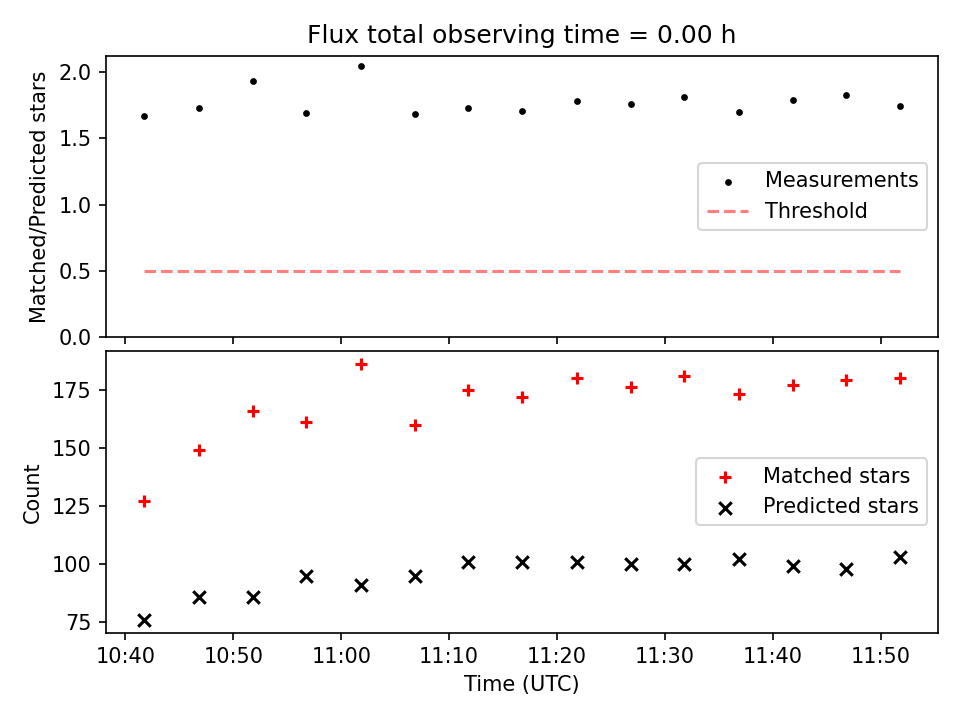 Flux total observing time = 0.00 h

Matched/Predicted stars

2.0
1.5
1.0
0.5
0.0

Measurements
Threshold

Count

175
150
125
100
75

Matched stars
Predicted stars

10:40 10:50 11:00 11:10 11:20 11:30 11:40 11:50

Time (UTC)